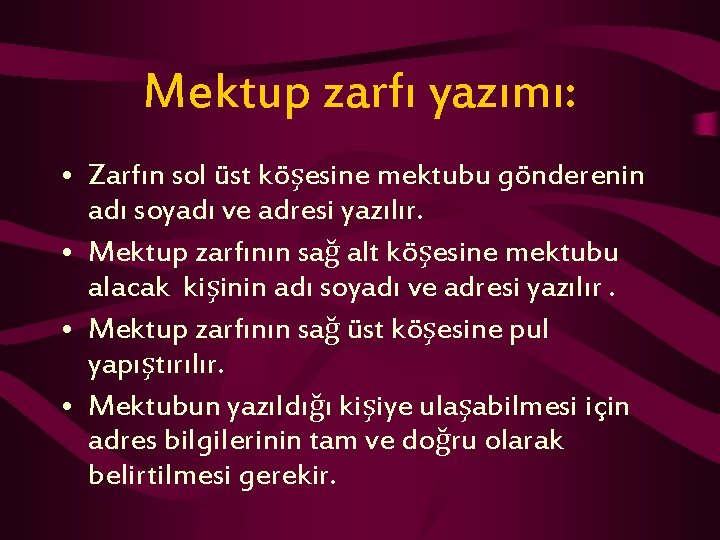 Mektup zarfı yazımı:

• Zarfın sol üst köşesine mektubu gönderenin adı soyadı ve adresi yazılır.
• Mektup zarfının sağ alt köşesine mektubu alacak kişinin adı soyadı ve adresi yazılır .
• Mektup zarfının sağ üst köşesine pul yapıştırılır.
• Mektubun yazıldığı kişiye ulaşabilmesi için adres bilgilerinin tam ve doğru olarak belirtilmesi gerekir.